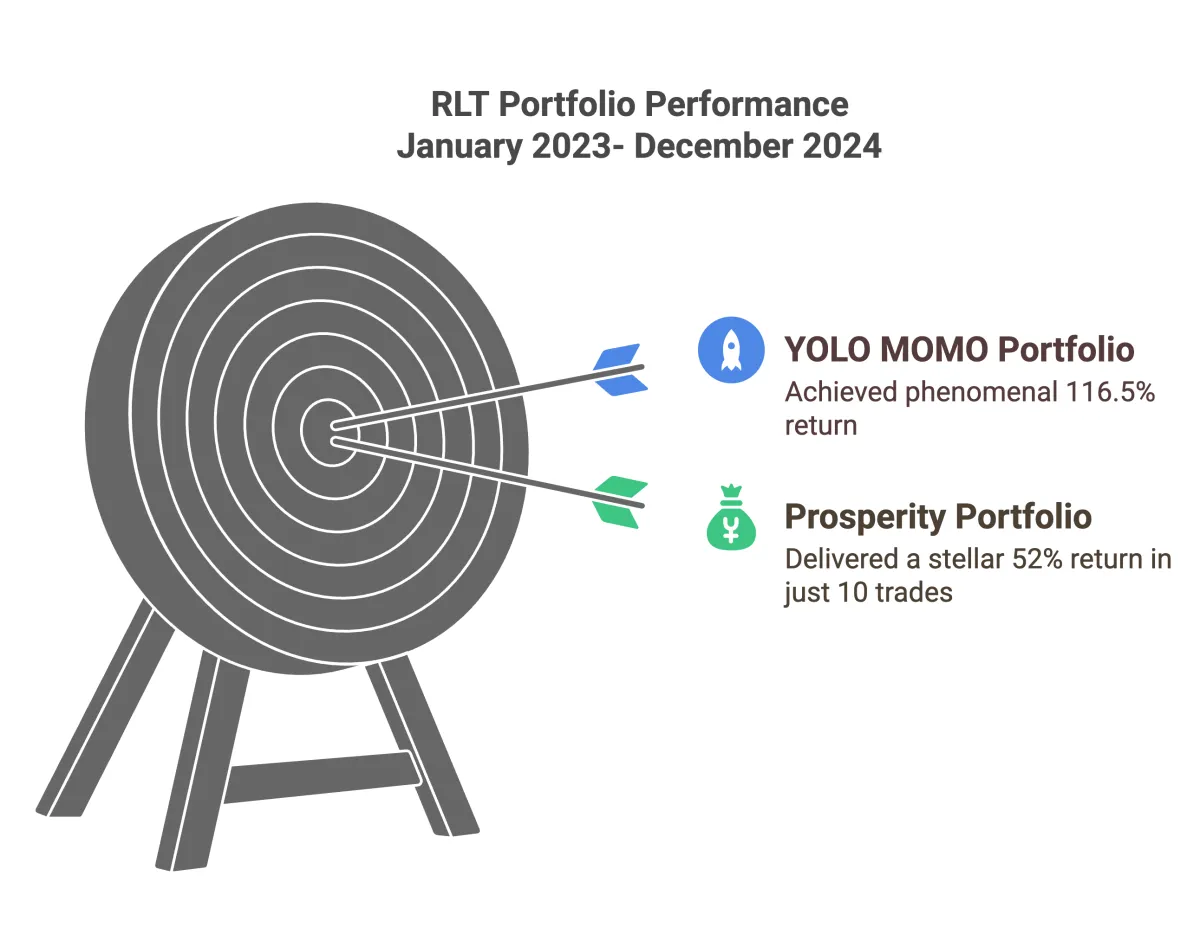 RLT Portfolio Performance
January 2023- December 2024

YOLO MOMO Portfolio
Achieved phenomenal 116.5% return

Prosperity Portfolio
Delivered a stellar 52% return in just 10 trades